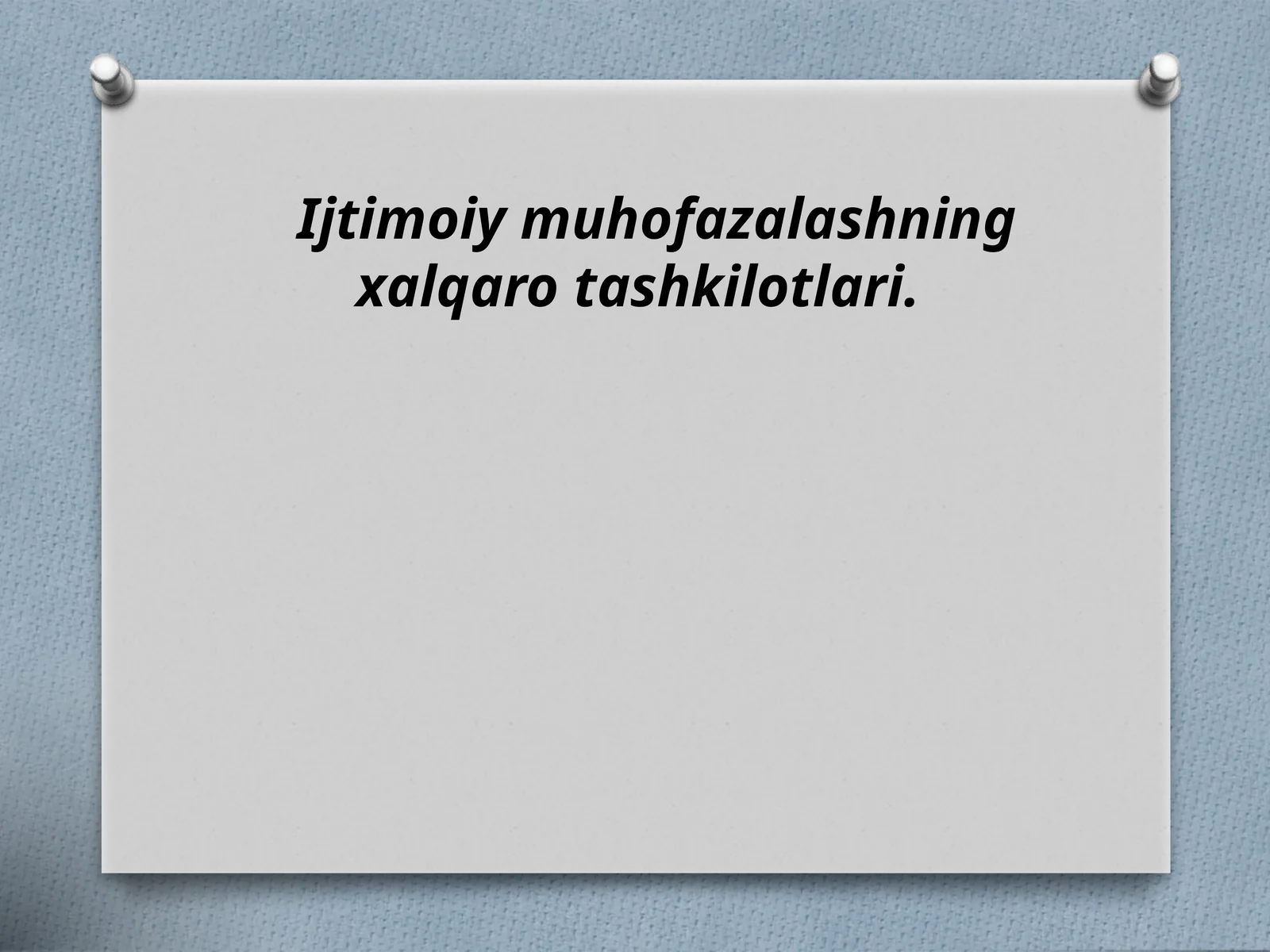 Ijtimoiy muhofazalashning xalqaro tashkilotlari.